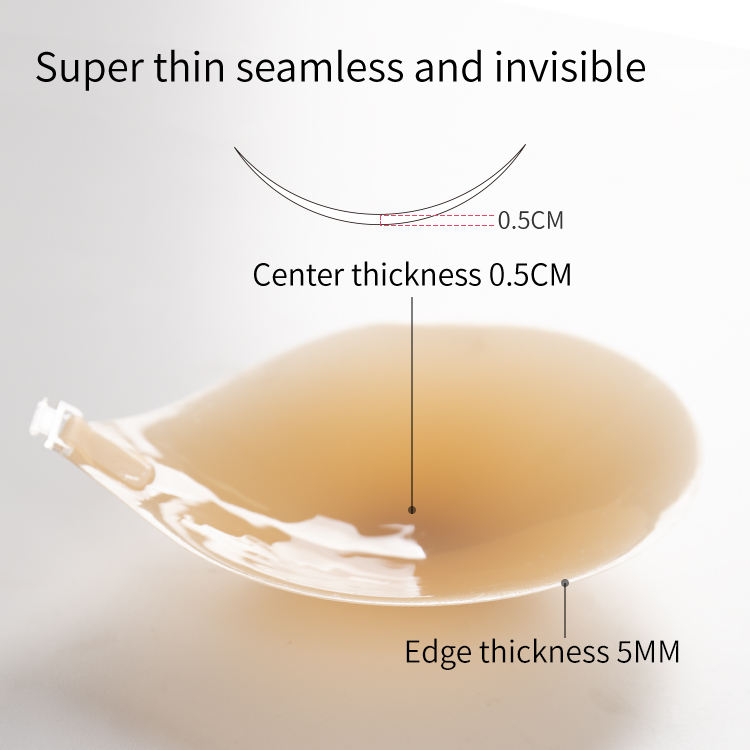 Super thin seamless and invisible

0.5CM

Center thickness 0.5CM

Edge thickness 5MM